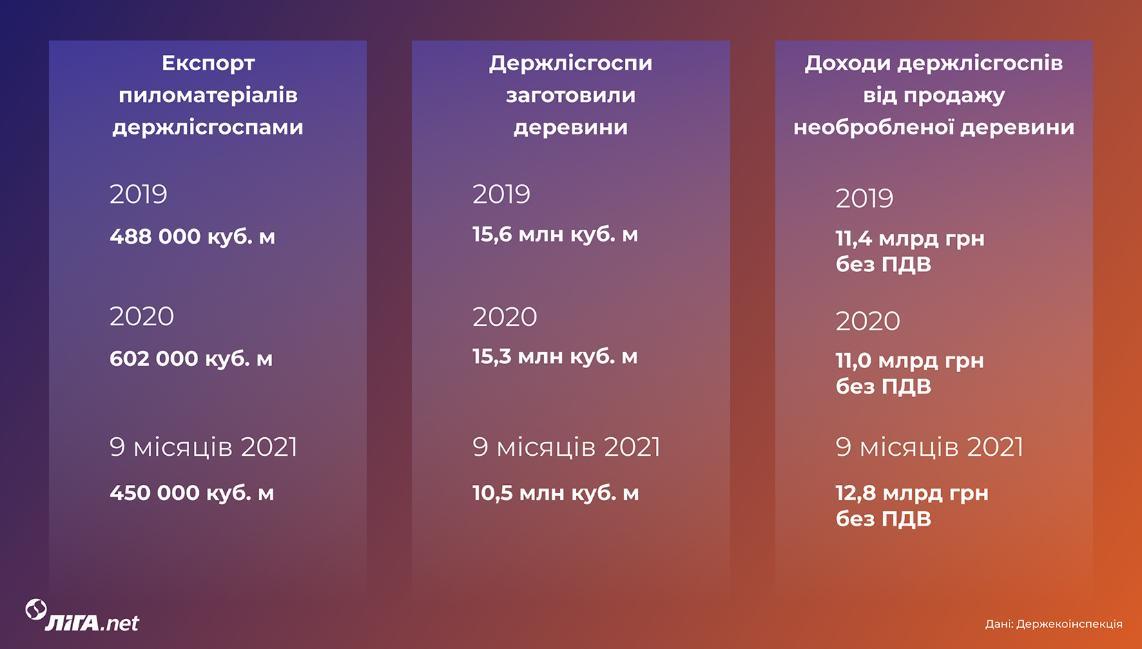 Експорт пиломатеріалів держлісгоспами

2019

488 000 куб. м

2020

602 000 куб. м

9 місяців 2021

450 000 куб. м

Держлісгоспи заготовили деревини

2019

15,6 млн куб. м

2020

15,3 млн куб. м

9 місяців 2021

10,5 млн куб. м

Доходи держлісгоспів від продажу необробленої деревини

2019

11,4 млрд грн без ПДВ

2020

11,0 млрд грн без ПДВ

9 місяців 2021

12,8 млрд грн без ПДВ

ЛІГА.net

Дані: Держекоінспекція